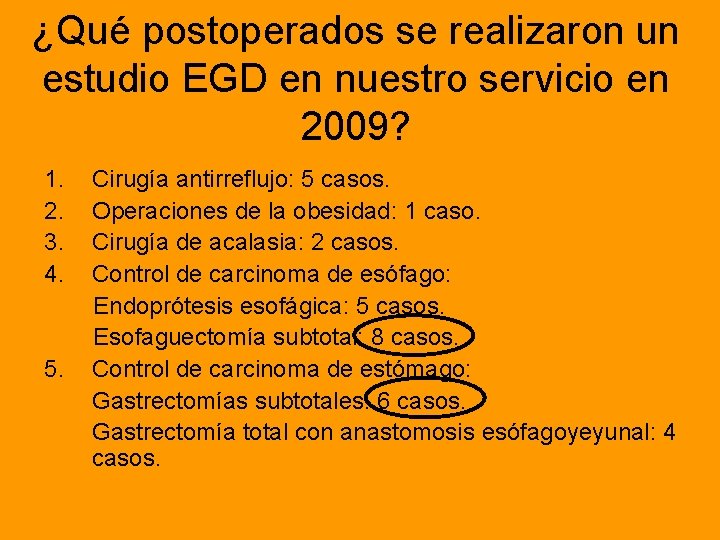 ¿Qué postoperados se realizaron un estudio EGD en nuestro servicio en 2009?

1. Cirugía antirreflujo: 5 casos.
2. Operaciones de la obesidad: 1 caso.
3. Cirugía de acalasia: 2 casos.
4. Control de carcinoma de esófago:
Endoprótesis esofágica: 5 casos.
Esofaguectomía subtotal: 8 casos.
5. Control de carcinoma de estómago:
Gastrectomías subtotales: 6 casos.
Gastrectomía total con anastomosis esófagoyeyunal: 4 casos.